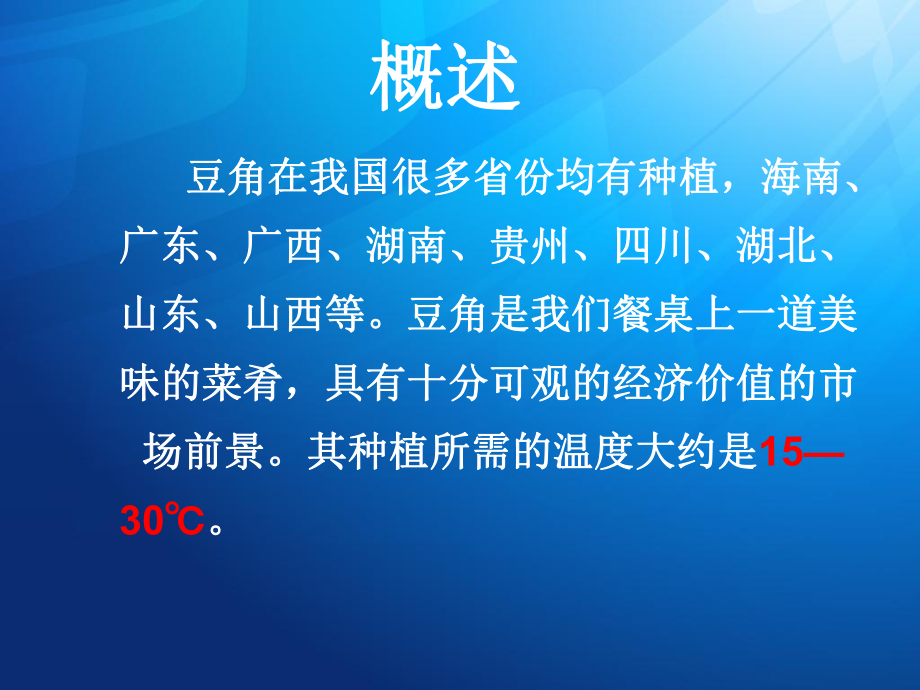 概述

豆角在我国很多省份均有种植，海南、广东、广西、湖南、贵州、四川、湖北、山东、山西等。豆角是我们餐桌上一道美味的菜肴，具有十分可观的经济价值的市场前景。其种植所需的温度大约是15—30℃。